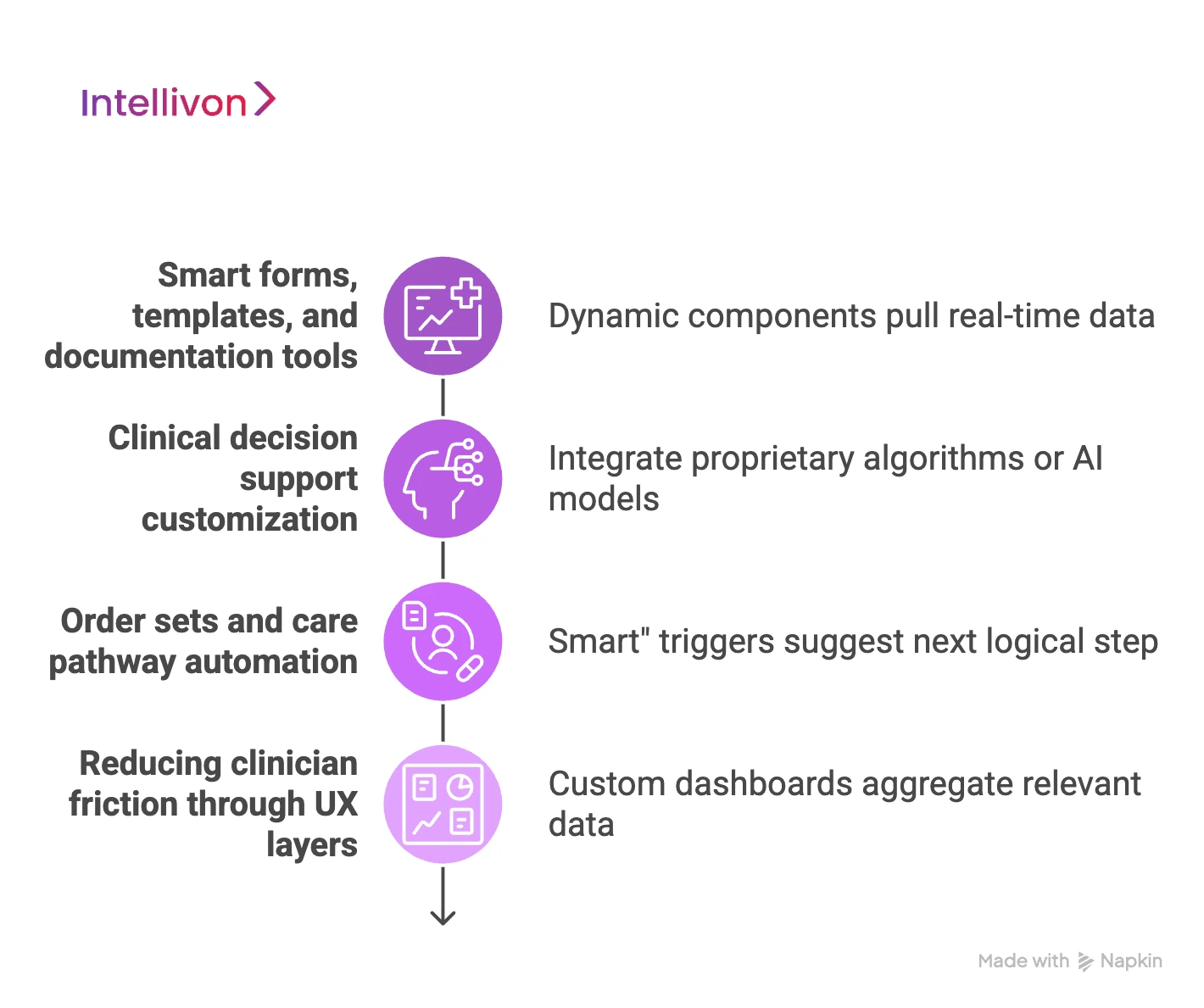 Intellivon

Smart forms, templates, and documentation tools

Dynamic components pull real-time data

Clinical decision support customization

Integrate proprietary algorithms or AI models

Order sets and care pathway automation

Smart" triggers suggest next logical step

Reducing clinician friction through UX layers

Custom dashboards aggregate relevant data

Made with Napkin